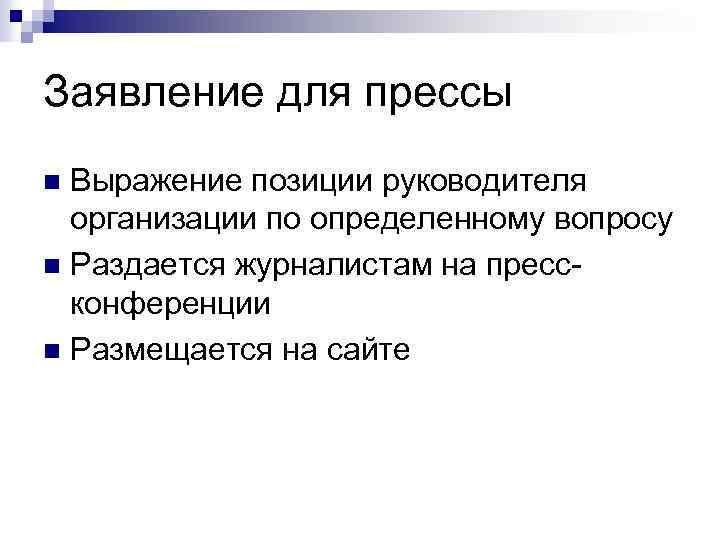 Заявление для прессы

Выражение позиции руководителя организации по определенному вопросу

Раздается журналистам на пресс-конференции

Размещается на сайте